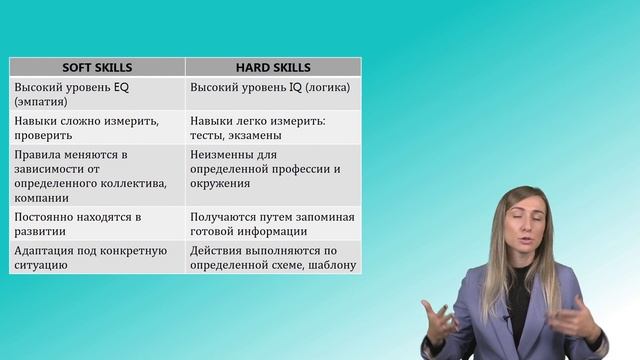 | SOFT SKILLS | HARD SKILLS |
|---|---|
| Высокий уровень EQ (эмпатия) | Высокий уровень IQ (логика) |
| Навыки сложно измерить, проверить | Навыки легко измерить: тесты, экзамены |
| Правила меняются в зависимости от определенного коллектива, компании | Неизменны для определенной профессии и окружения |
| Постоянно находятся в развитии | Получаются путем запоминая готовой информации |
| Адаптация под конкретную ситуацию | Действия выполняются по определенной схеме, шаблону |